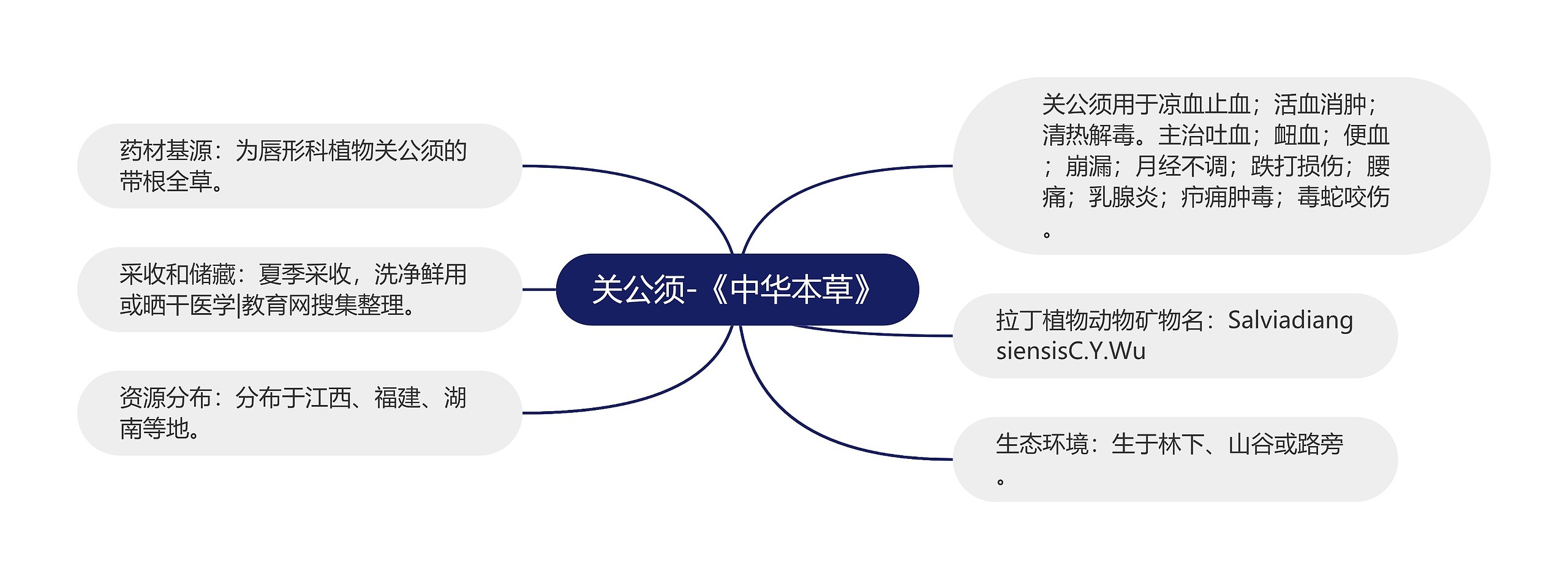 关公须-《中华本草》

药材基源：为唇形科植物关公须的带根全草。

采收和储藏：夏季采收，洗净鲜用或晒干医学|教育网搜集整理。

资源分布：分布于江西、福建、湖南等地。

关公须用于凉血止血；活血消肿；清热解毒。主治吐血；衄血；便血；崩漏；月经不调；跌打损伤；腰痛；乳腺炎；疖痈肿毒；毒蛇咬伤。

拉丁植物动物矿物名：SalviadiangsiensisC.Y.Wu

生态环境：生于林下、山谷或路旁。